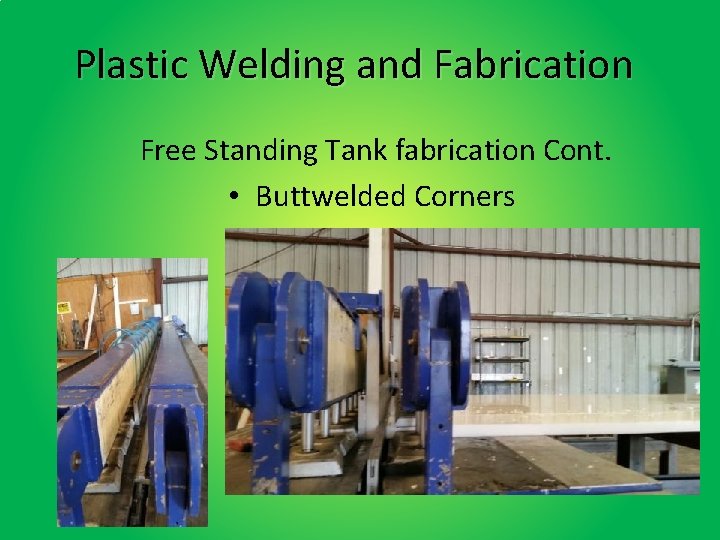 Plastic Welding and Fabrication

Free Standing Tank fabrication Cont.

• Buttwelded Corners